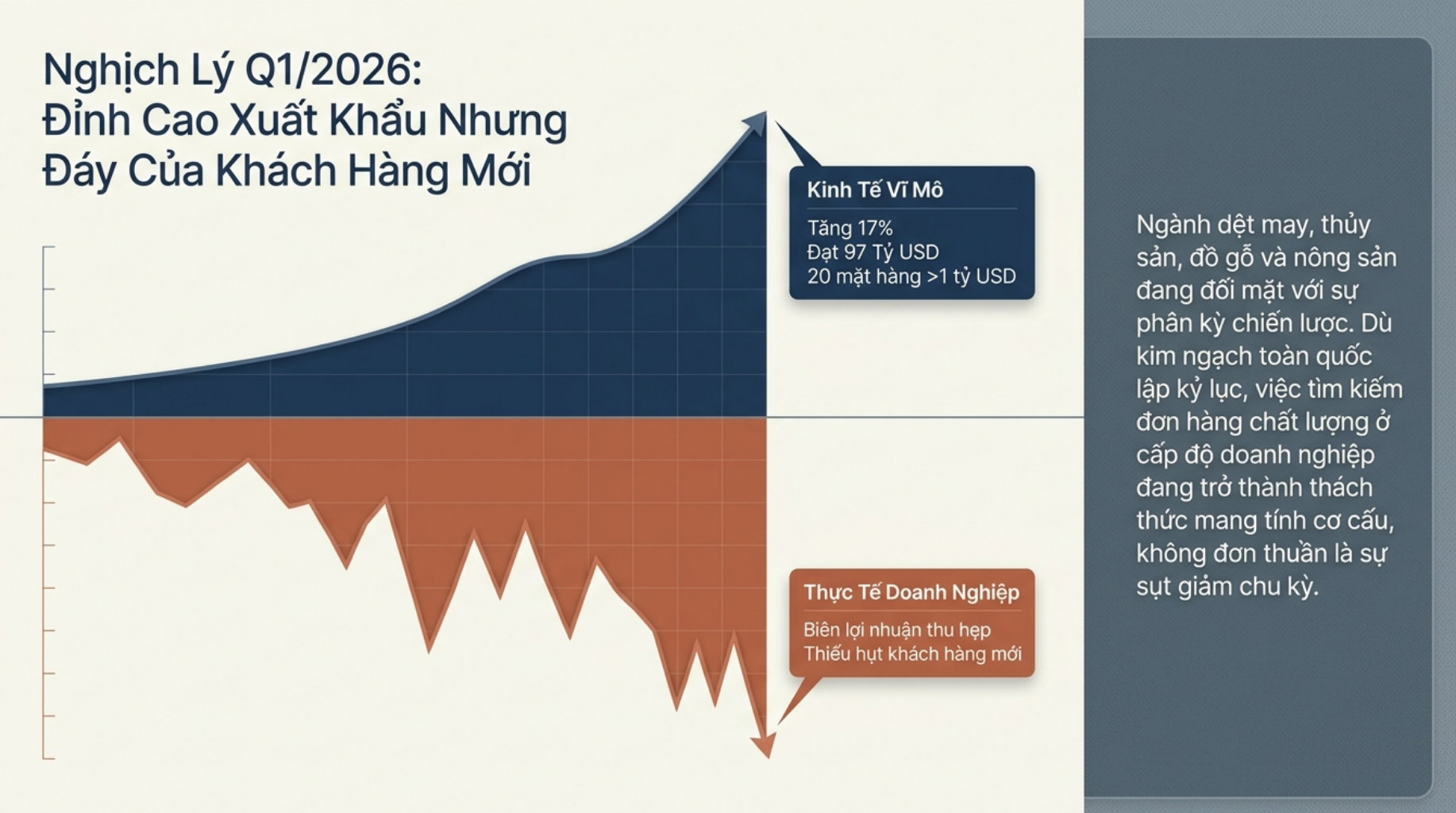 Nghịch Lý Q1/2026: Đỉnh Cao Xuất Khẩu Nhưng Đáy Của Khách Hàng Mới

Kinh Tế Vĩ Mô

Tăng 17%
Đạt 97 Tỷ USD
20 mặt hàng >1 tỷ USD

Thực Tế Doanh Nghiệp

Biên lợi nhuận thu hẹp
Thiếu hụt khách hàng mới

Ngành dệt may, thủy sản, đồ gỗ và nông sản đang đối mặt với sự phân kỳ chiến lược. Dù kim ngạch toàn quốc lập kỷ lục, việc tìm kiếm đơn hàng chất lượng ở cấp độ doanh nghiệp đang trở thành thách thức mang tính cơ cấu, không đơn thuần là sự sụt giảm chu kỳ.